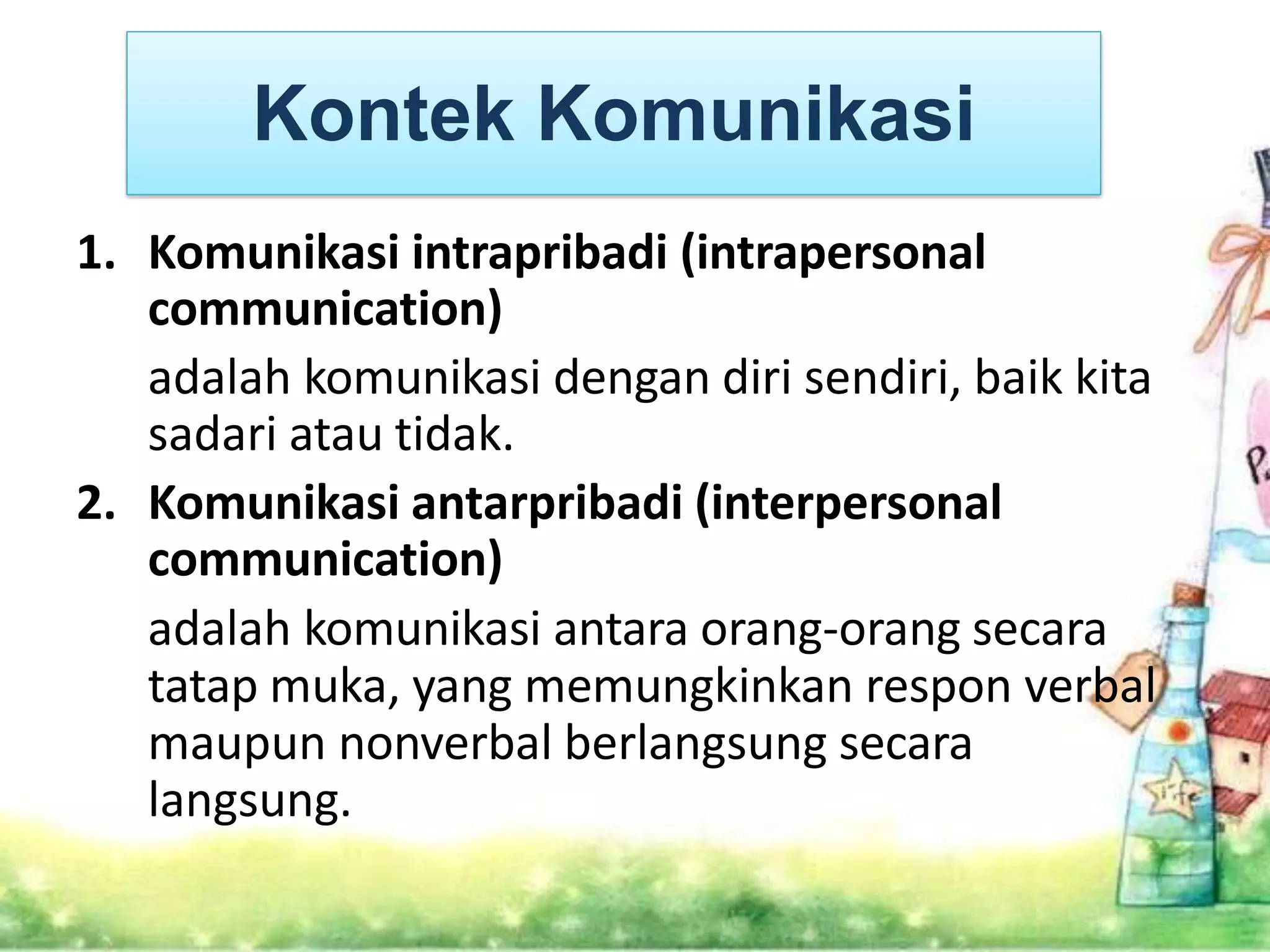 Kontek Komunikasi

1. Komunikasi intrapribadi (intrapersonal communication)

adalah komunikasi dengan diri sendiri, baik kita sadari atau tidak.

2. Komunikasi antarpribadi (interpersonal communication)

adalah komunikasi antara orang-orang secara tatap muka, yang memungkinkan respon verbal maupun nonverbal berlangsung secara langsung.